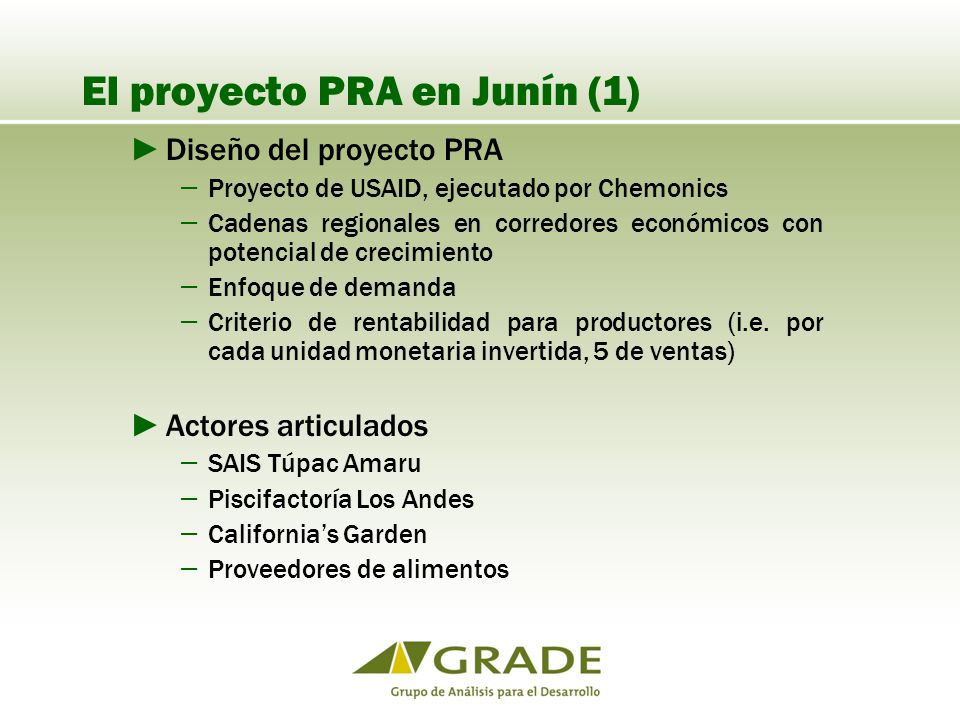 El proyecto PRA en Junín (1)

► Diseño del proyecto PRA

– Proyecto de USAID, ejecutado por Chemonics
– Cadenas regionales en corredores económicos con potencial de crecimiento
– Enfoque de demanda
– Criterio de rentabilidad para productores (i.e. por cada unidad monetaria invertida, 5 de ventas)

► Actores articulados

– SAIS Túpac Amaru
– Piscifactoría Los Andes
– California's Garden
– Proveedores de alimentos

GRADE
Grupo de Análisis para el Desarrollo